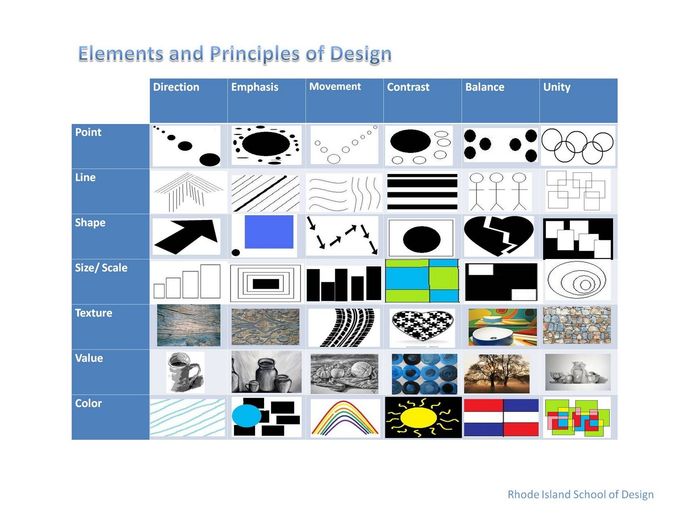 Elements and Principles of Design

| | Direction | Emphasis | Movement | Contrast | Balance | Unity |
|---|---|---|---|---|---|---|
| Point | | | | | | |
| Line | | | | | | |
| Shape | | | | | | |
| Size/ Scale | | | | | | |
| Texture | | | | | | |
| Value | | | | | | |
| Color | | | | | | |

Rhode Island School of Design